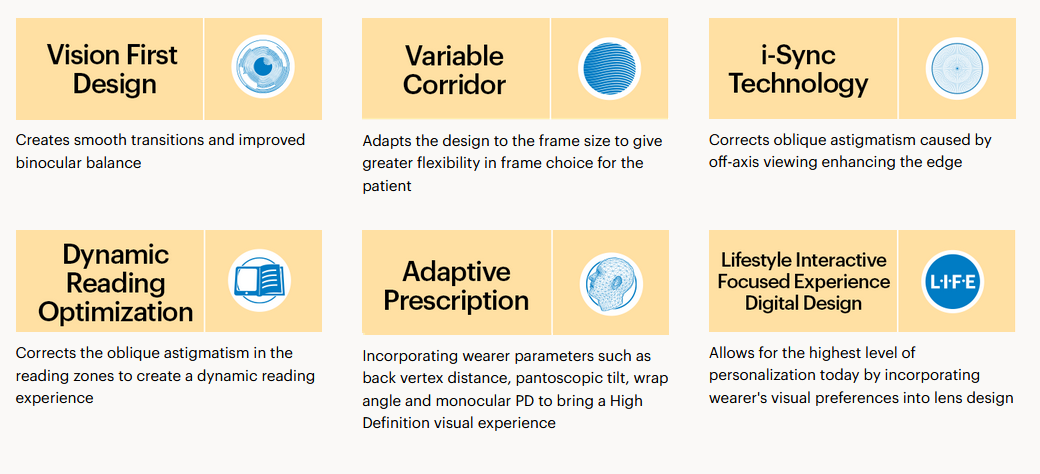 Vision First Design

Creates smooth transitions and improved binocular balance

Variable Corridor

Adapts the design to the frame size to give greater flexibility in frame choice for the patient

i-Sync Technology

Corrects oblique astigmatism caused by off-axis viewing enhancing the edge

Dynamic Reading Optimization

Corrects the oblique astigmatism in the reading zones to create a dynamic reading experience

Adaptive Prescription

Incorporating wearer parameters such as back vertex distance, pantoscopic tilt, wrap angle and monocular PD to bring a High Definition visual experience

Lifestyle Interactive Focused Experience Digital Design

L·I·F·E

Allows for the highest level of personalization today by incorporating wearer's visual preferences into lens design